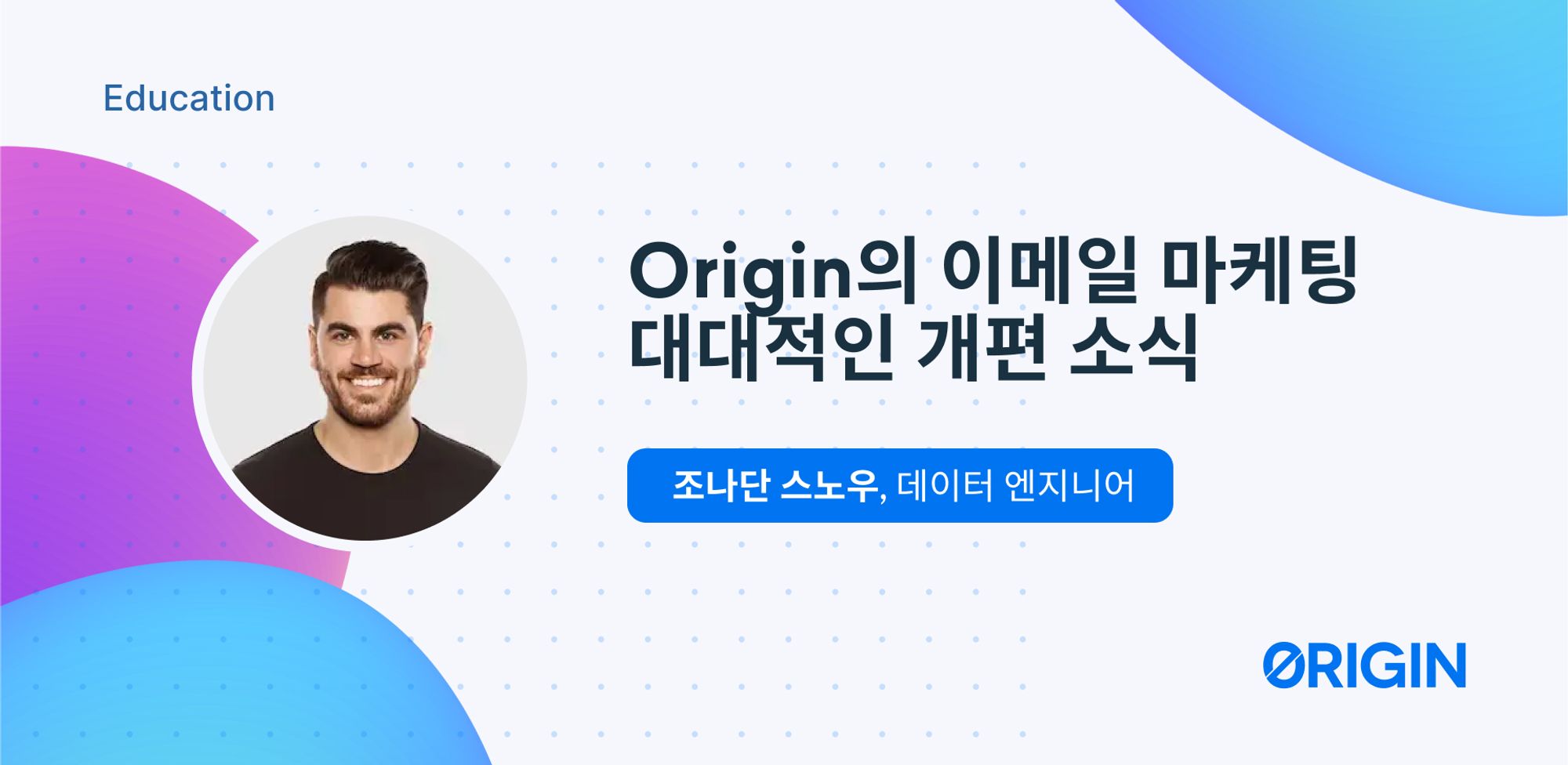 Education

Origin의 이메일 마케팅 대대적인 개편 소식

조나단 스노우, 데이터 엔지니어

ORIGIN